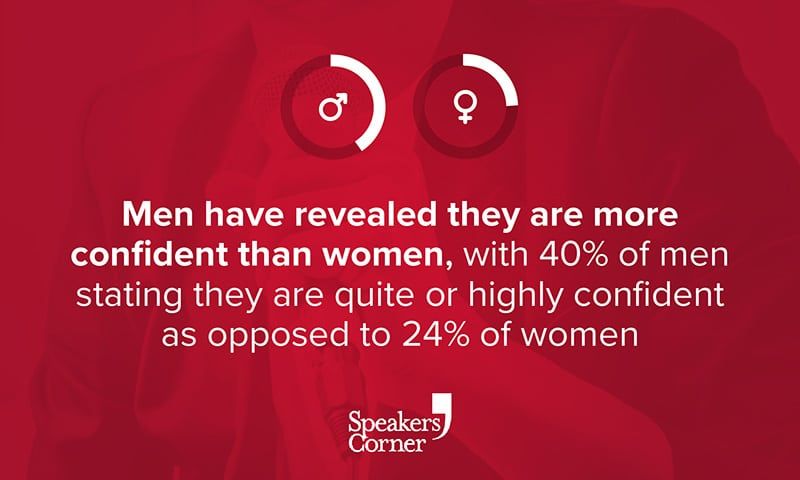 ♂ ♀

Men have revealed they are more confident than women, with 40% of men stating they are quite or highly confident as opposed to 24% of women

Speakers Corner